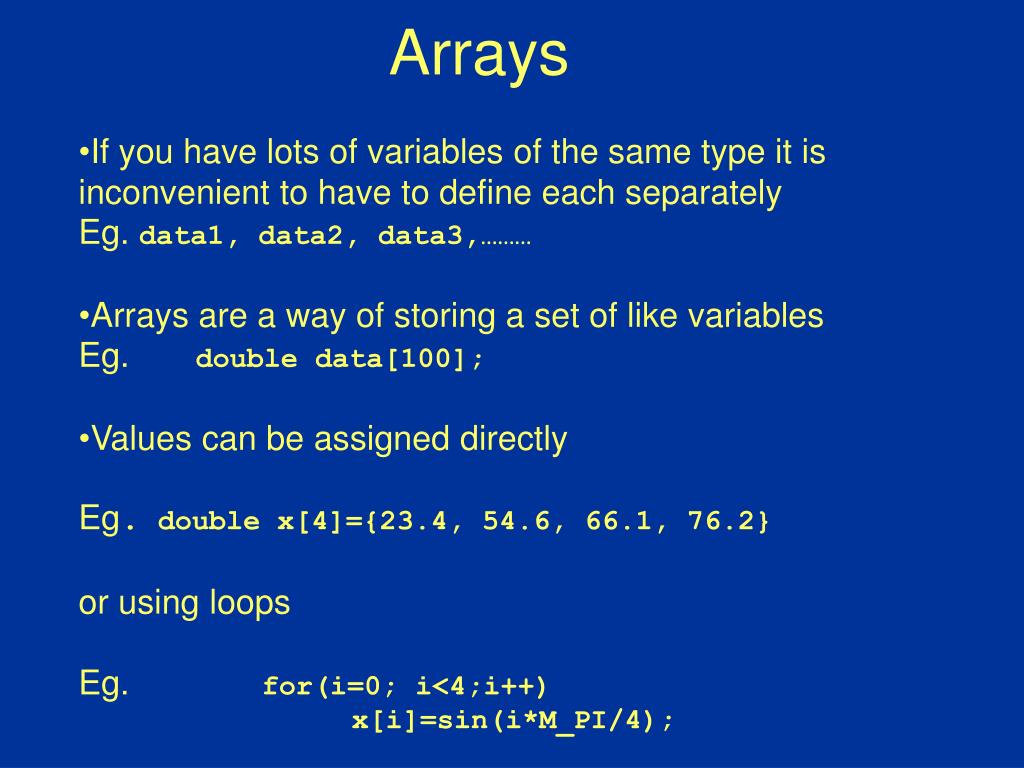 Arrays

•If you have lots of variables of the same type it is inconvenient to have to define each separately
Eg. data1, data2, data3,………

•Arrays are a way of storing a set of like variables
Eg. double data[100];

•Values can be assigned directly

Eg. double x[4]={23.4, 54.6, 66.1, 76.2}

or using loops

Eg. for(i=0; i<4;i++)
x[i]=sin(i*M_PI/4);